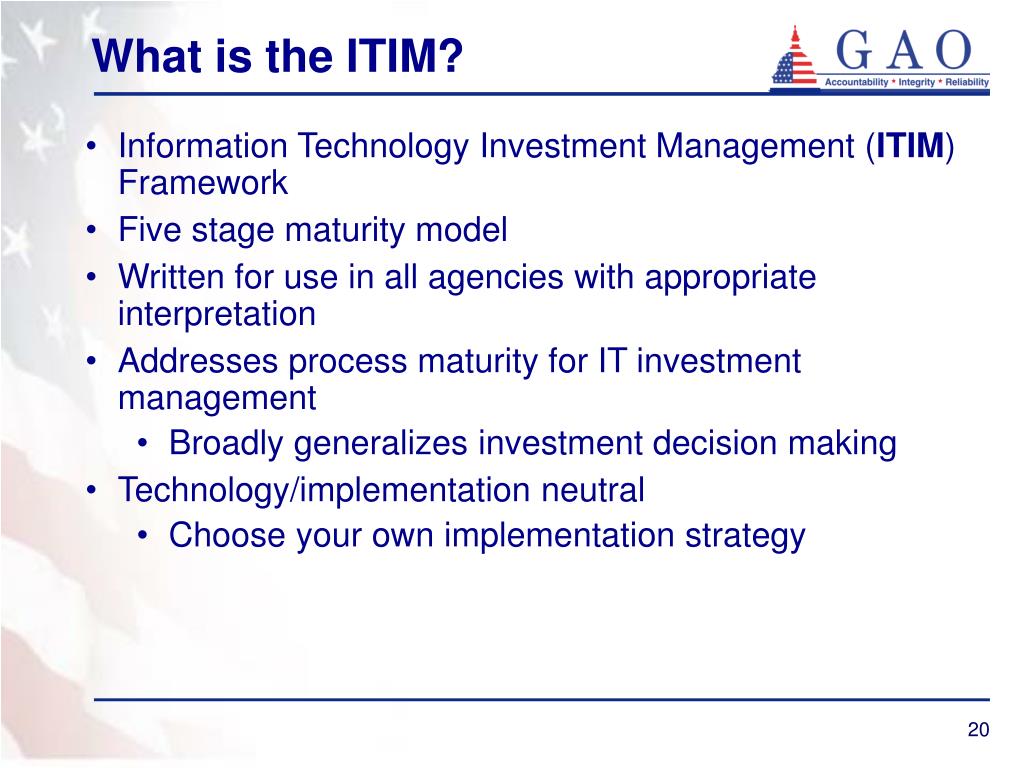 What is the ITIM?

GAO
Accountability * Integrity * Reliability

• Information Technology Investment Management (ITIM) Framework
• Five stage maturity model
• Written for use in all agencies with appropriate interpretation
• Addresses process maturity for IT investment management
  • Broadly generalizes investment decision making
• Technology/implementation neutral
  • Choose your own implementation strategy

20